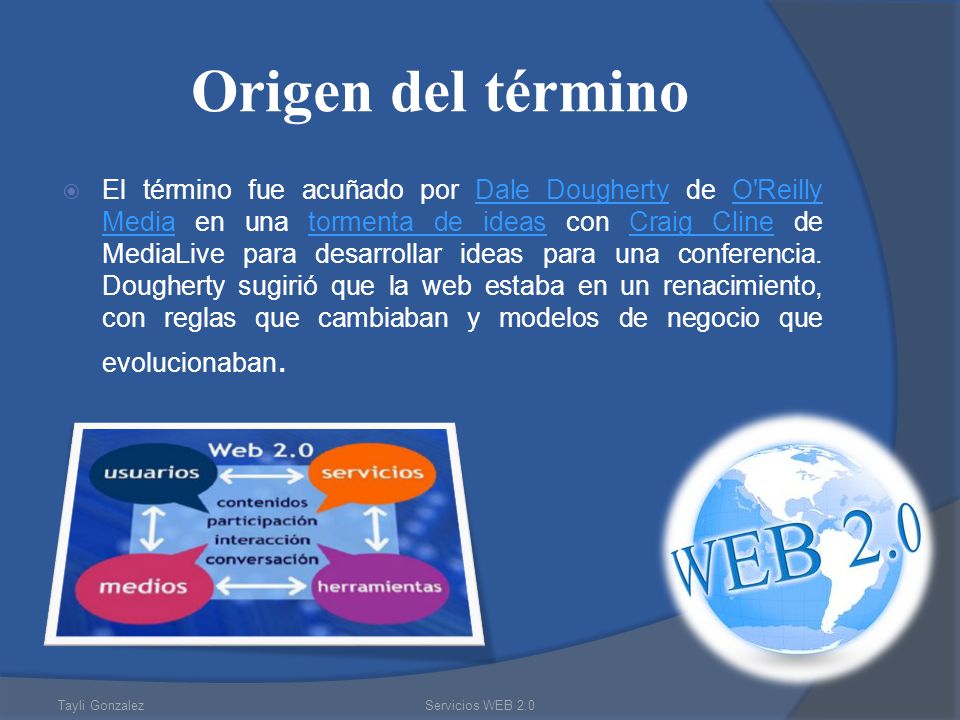 Origen del término

El término fue acuñado por Dale Dougherty de O'Reilly Media en una tormenta de ideas con Craig Cline de MediaLive para desarrollar ideas para una conferencia. Dougherty sugirió que la web estaba en un renacimiento, con reglas que cambiaban y modelos de negocio que evolucionaban.

Web 2.0
usuarios
servicios
contenidos
participación
interacción
conversación
medios
herramientas

WEB 2.0

Tayli Gonzalez
Servicios WEB 2.0